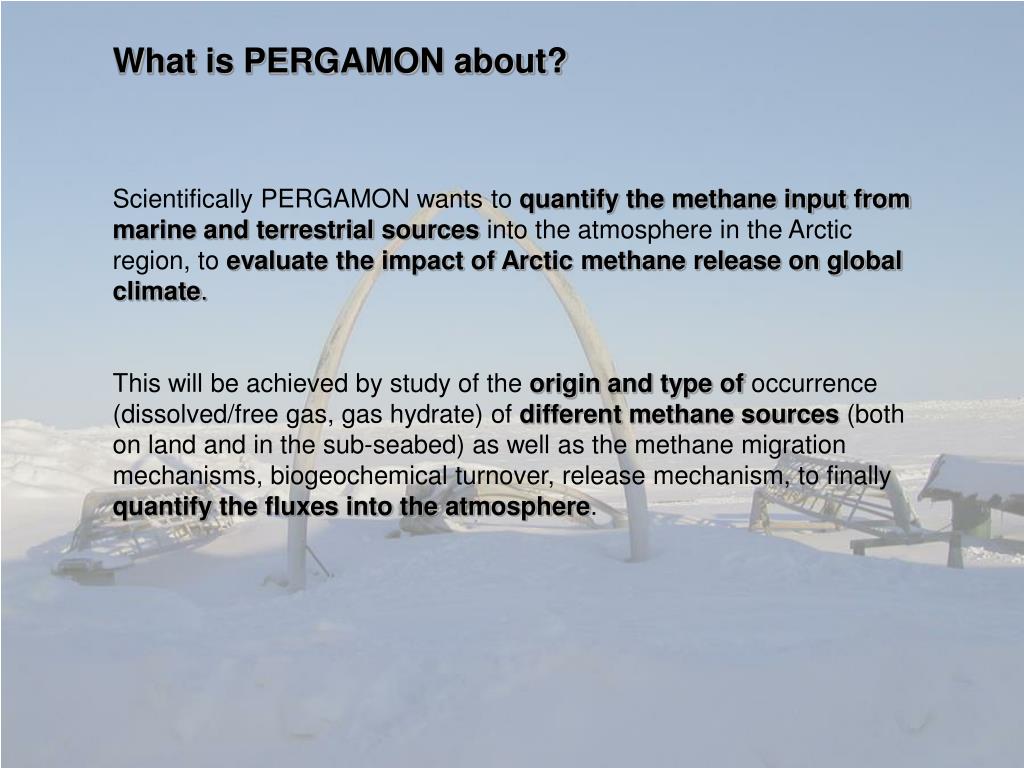 What is PERGAMON about?

Scientifically PERGAMON wants to quantify the methane input from marine and terrestrial sources into the atmosphere in the Arctic region, to evaluate the impact of Arctic methane release on global climate.

This will be achieved by study of the origin and type of occurrence (dissolved/free gas, gas hydrate) of different methane sources (both on land and in the sub-seabed) as well as the methane migration mechanisms, biogeochemical turnover, release mechanism, to finally quantify the fluxes into the atmosphere.